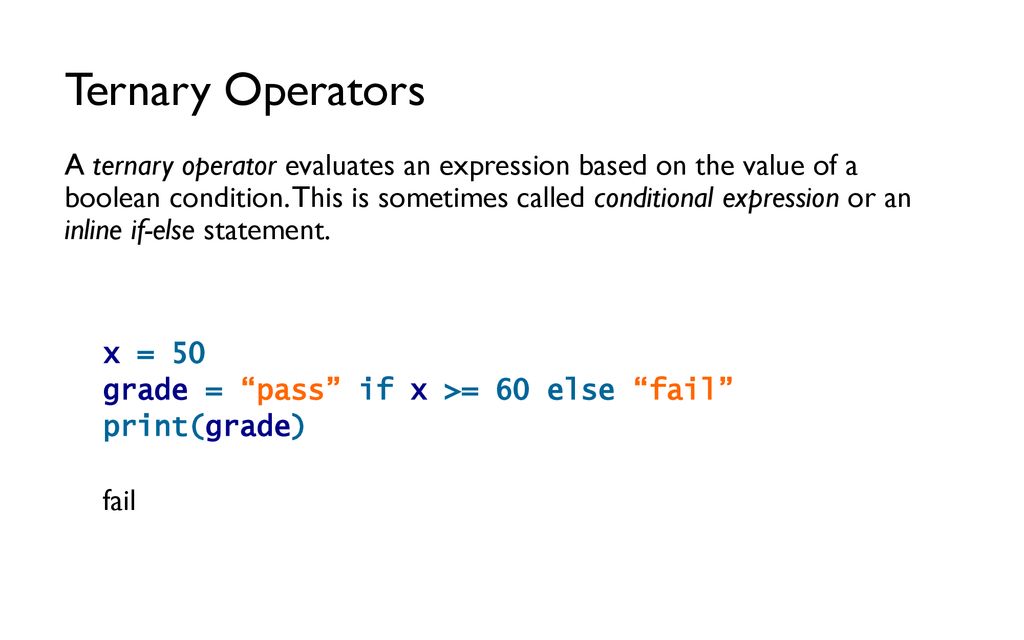 Ternary Operators

A ternary operator evaluates an expression based on the value of a boolean condition. This is sometimes called conditional expression or an inline if-else statement.

x = 50
grade = “pass” if x >= 60 else “fail”
print(grade)

fail